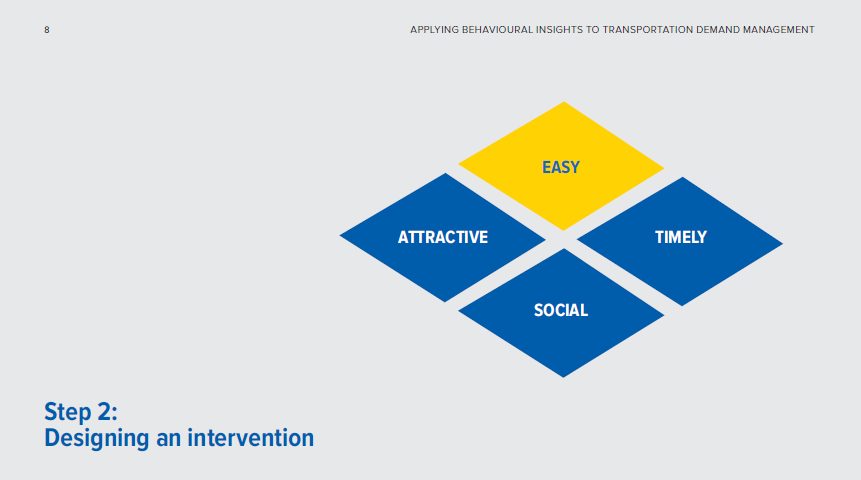 8

APPLYING BEHAVIOURAL INSIGHTS TO TRANSPORTATION DEMAND MANAGEMENT

EASY

ATTRACTIVE

TIMELY

SOCIAL

Step 2:
Designing an intervention